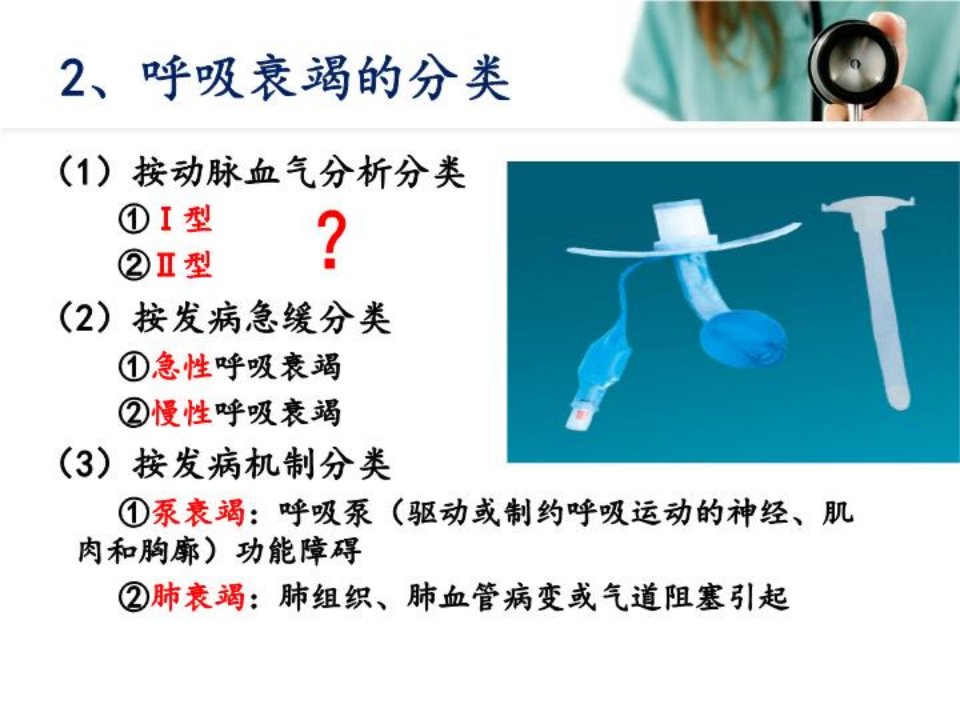 2、呼吸衰竭的分类

（1）按动脉血气分析分类

①Ⅰ型

②Ⅱ型

?

（2）按发病急缓分类

①急性呼吸衰竭

②慢性呼吸衰竭

（3）按发病机制分类

①泵衰竭：呼吸泵（驱动或制约呼吸运动的神经、肌肉和胸廓）功能障碍

②肺衰竭：肺组织、肺血管病变或气道阻塞引起